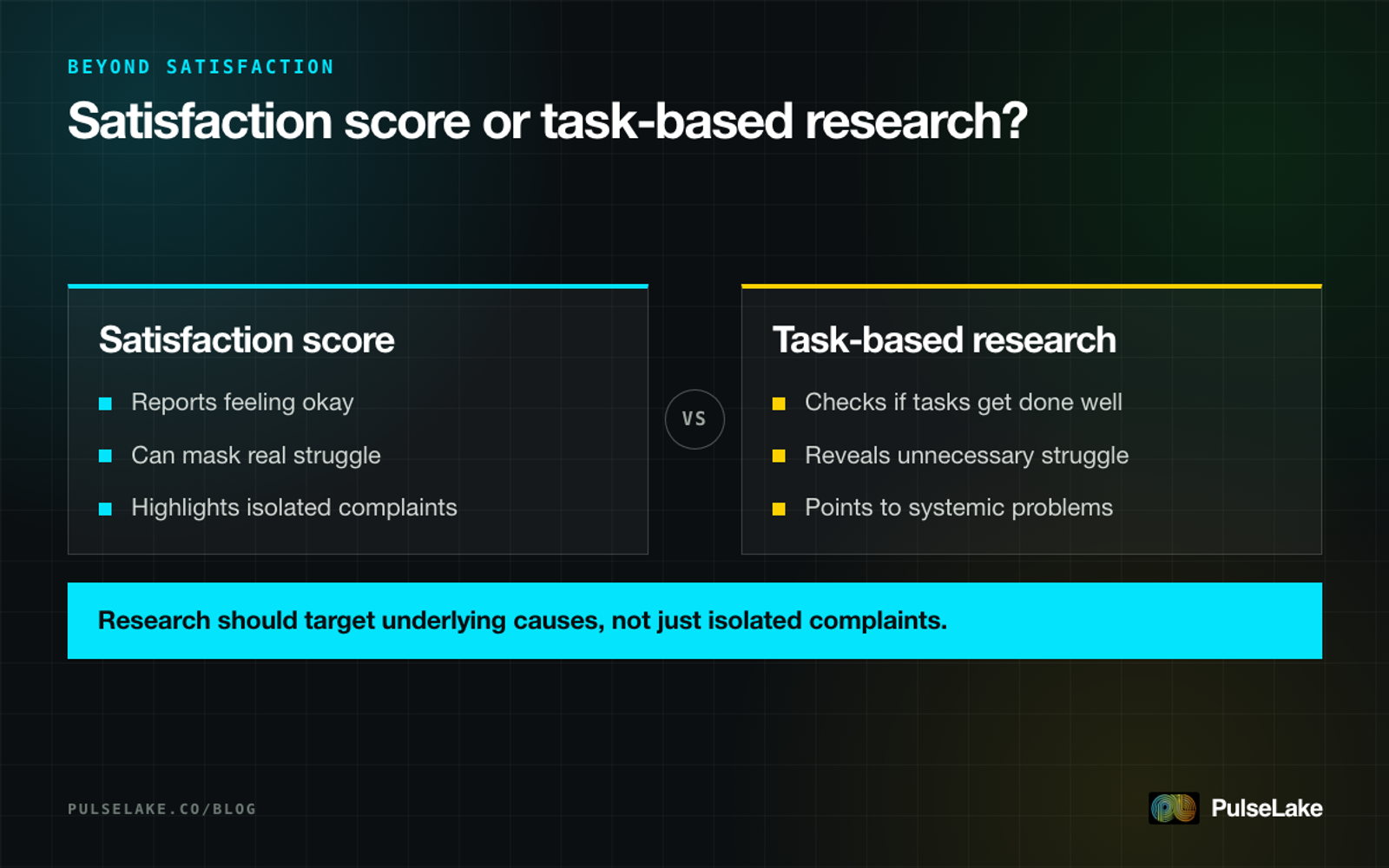 BEYOND SATISFACTION

Satisfaction score or task-based research?

Satisfaction score

Reports feeling okay

Can mask real struggle

Highlights isolated complaints

VS

Task-based research

Checks if tasks get done well

Reveals unnecessary struggle

Points to systemic problems

Research should target underlying causes, not just isolated complaints.

PULSELAKE.CO/BLOG

PulseLake